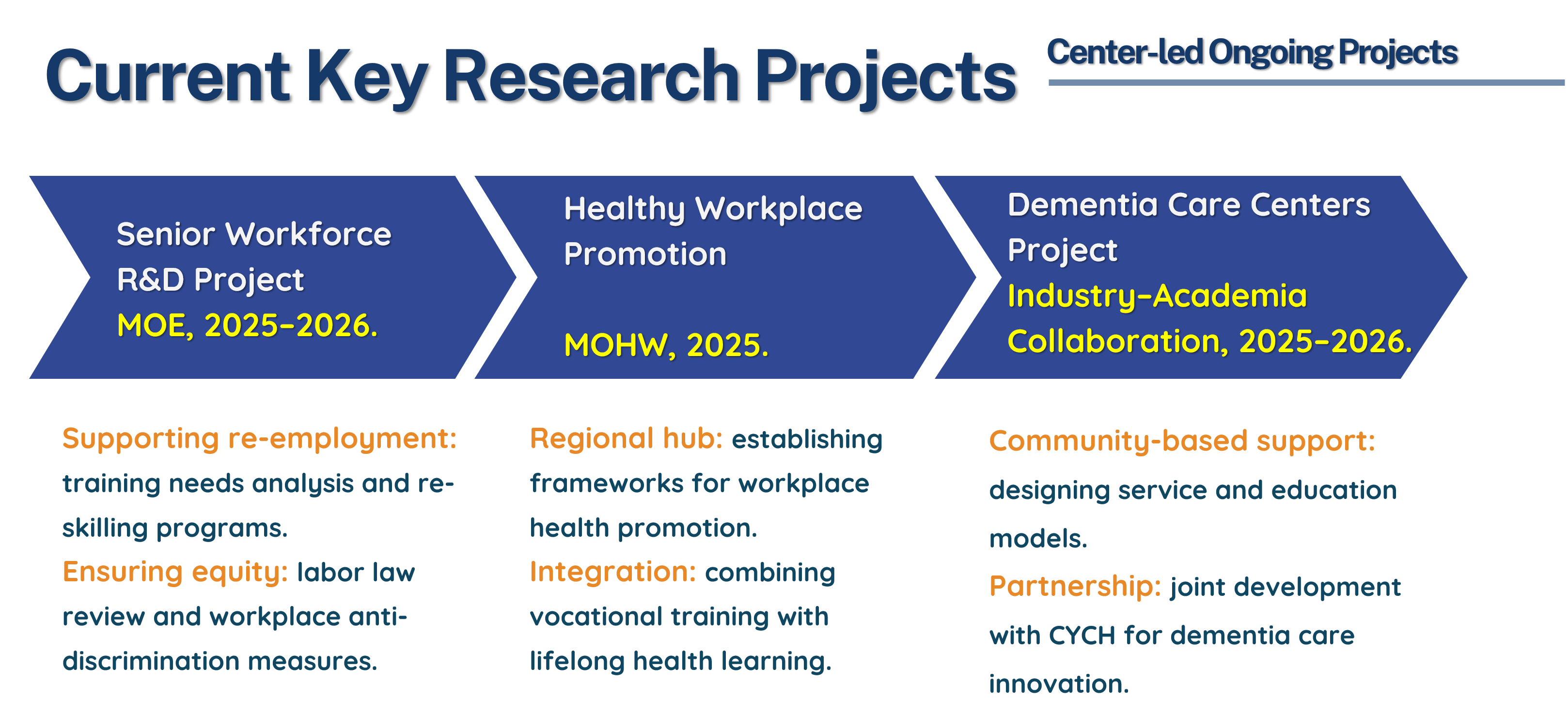 Current Key Research Projects

Center-led Ongoing Projects

Senior Workforce R&D Project
MOE, 2025–2026.

Healthy Workplace Promotion

MOHW, 2025.

Dementia Care Centers Project
Industry–Academia Collaboration, 2025–2026.

Supporting re-employment: training needs analysis and re-skilling programs.
Ensuring equity: labor law review and workplace anti-discrimination measures.

Regional hub: establishing frameworks for workplace health promotion.
Integration: combining vocational training with lifelong health learning.

Community-based support: designing service and education models.
Partnership: joint development with CYCH for dementia care innovation.